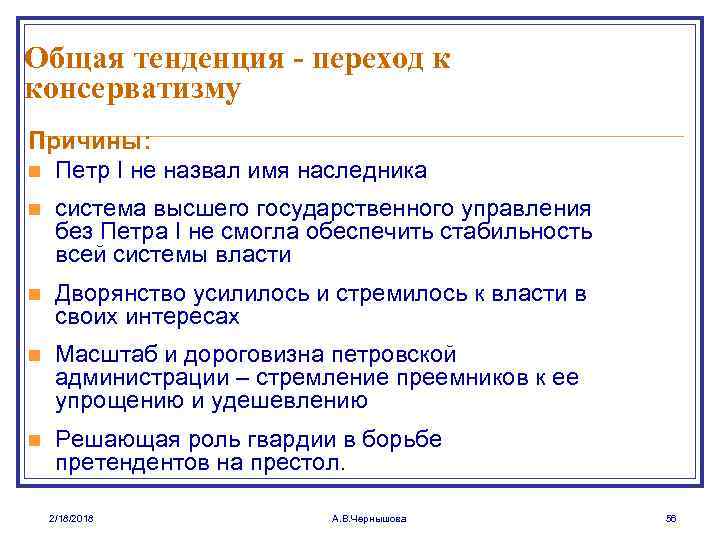 Общая тенденция - переход к консерватизму

Причины:

Петр I не назвал имя наследника

система высшего государственного управления без Петра I не смогла обеспечить стабильность всей системы власти

Дворянство усилилось и стремилось к власти в своих интересах

Масштаб и дороговизна петровской администрации – стремление преемников к ее упрощению и удешевлению

Решающая роль гвардии в борьбе претендентов на престол.

2/18/2018 А.В.Чернышова 56